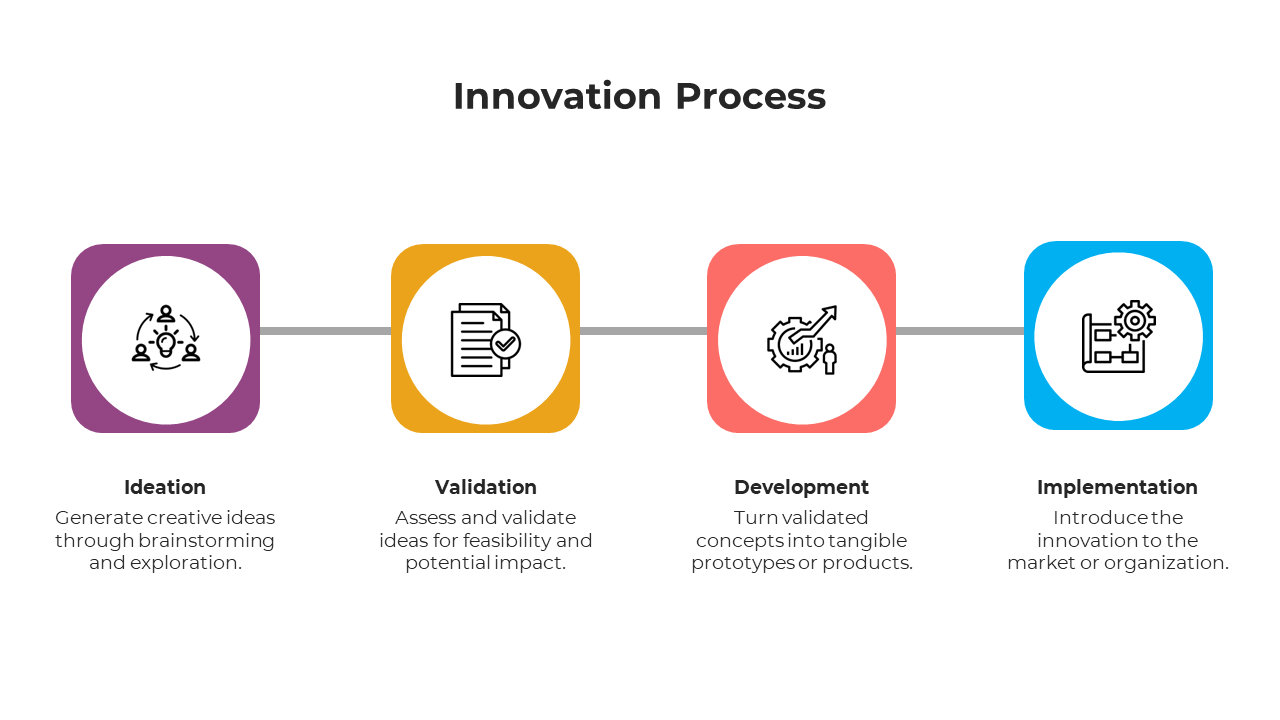 Innovation Process

Ideation
Generate creative ideas through brainstorming and exploration.

Validation
Assess and validate ideas for feasibility and potential impact.

Development
Turn validated concepts into tangible prototypes or products.

Implementation
Introduce the innovation to the market or organization.